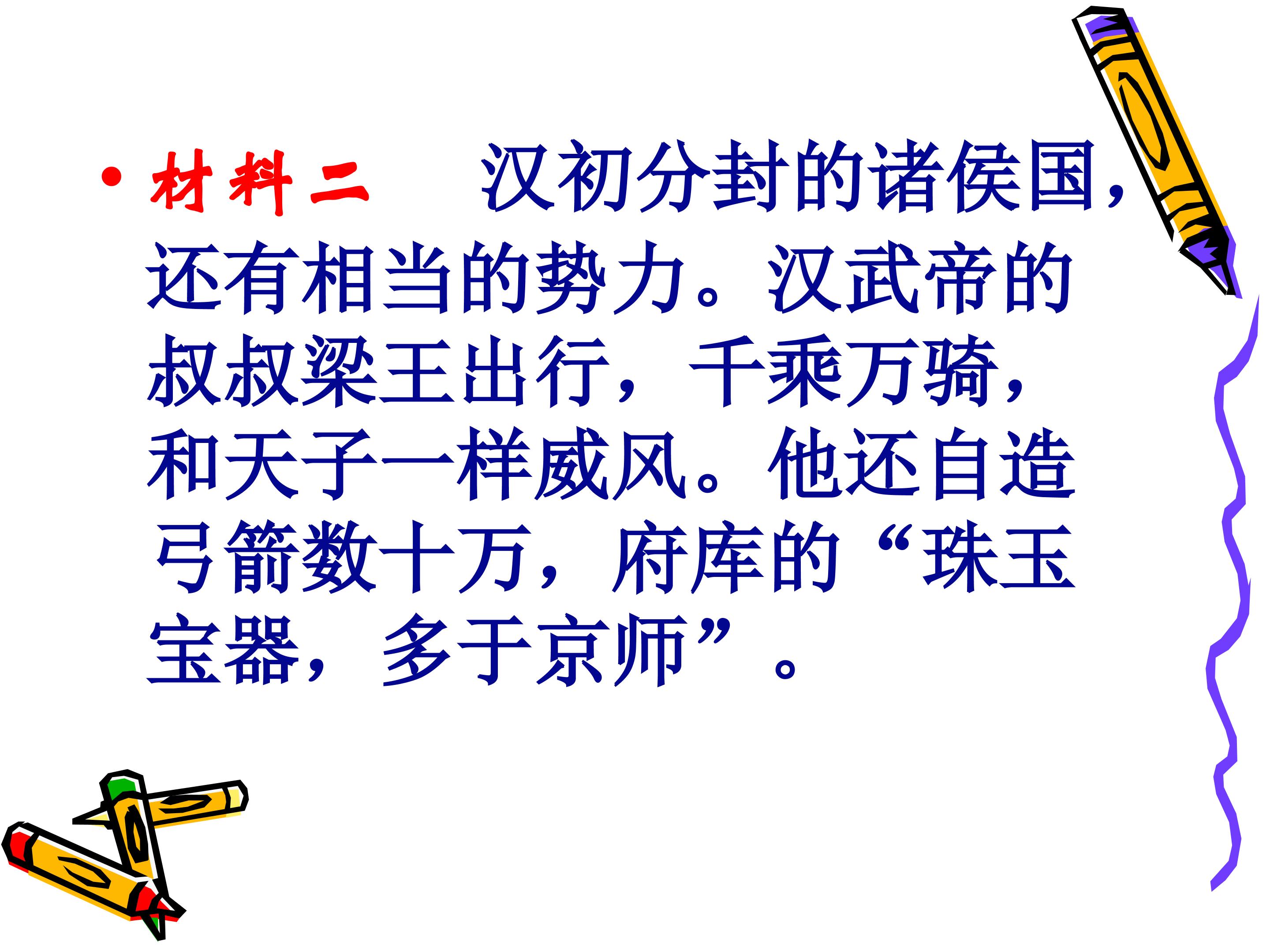 • 材料二　　汉初分封的诸侯国，还有相当的势力。汉武帝的叔叔梁王出行，千乘万骑，和天子一样威风。他还自造弓箭数十万，府库的“珠玉宝器，多于京师”。